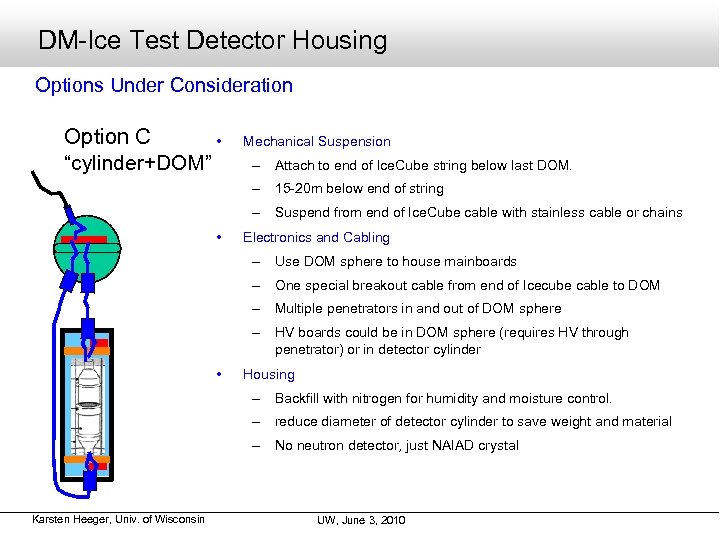 DM-Ice Test Detector Housing

Options Under Consideration

Option C
“cylinder+DOM”

• Mechanical Suspension
 – Attach to end of IceCube string below last DOM.
 – 15-20m below end of string
 – Suspend from end of IceCube cable with stainless cable or chains
• Electronics and Cabling
 – Use DOM sphere to house mainboards
 – One special breakout cable from end of Icecube cable to DOM
 – Multiple penetrators in and out of DOM sphere
 – HV boards could be in DOM sphere (requires HV through penetrator) or in detector cylinder
• Housing
 – Backfill with nitrogen for humidity and moisture control.
 – reduce diameter of detector cylinder to save weight and material
 – No neutron detector, just NAIAD crystal

Karsten Heeger, Univ. of Wisconsin

UW, June 3, 2010